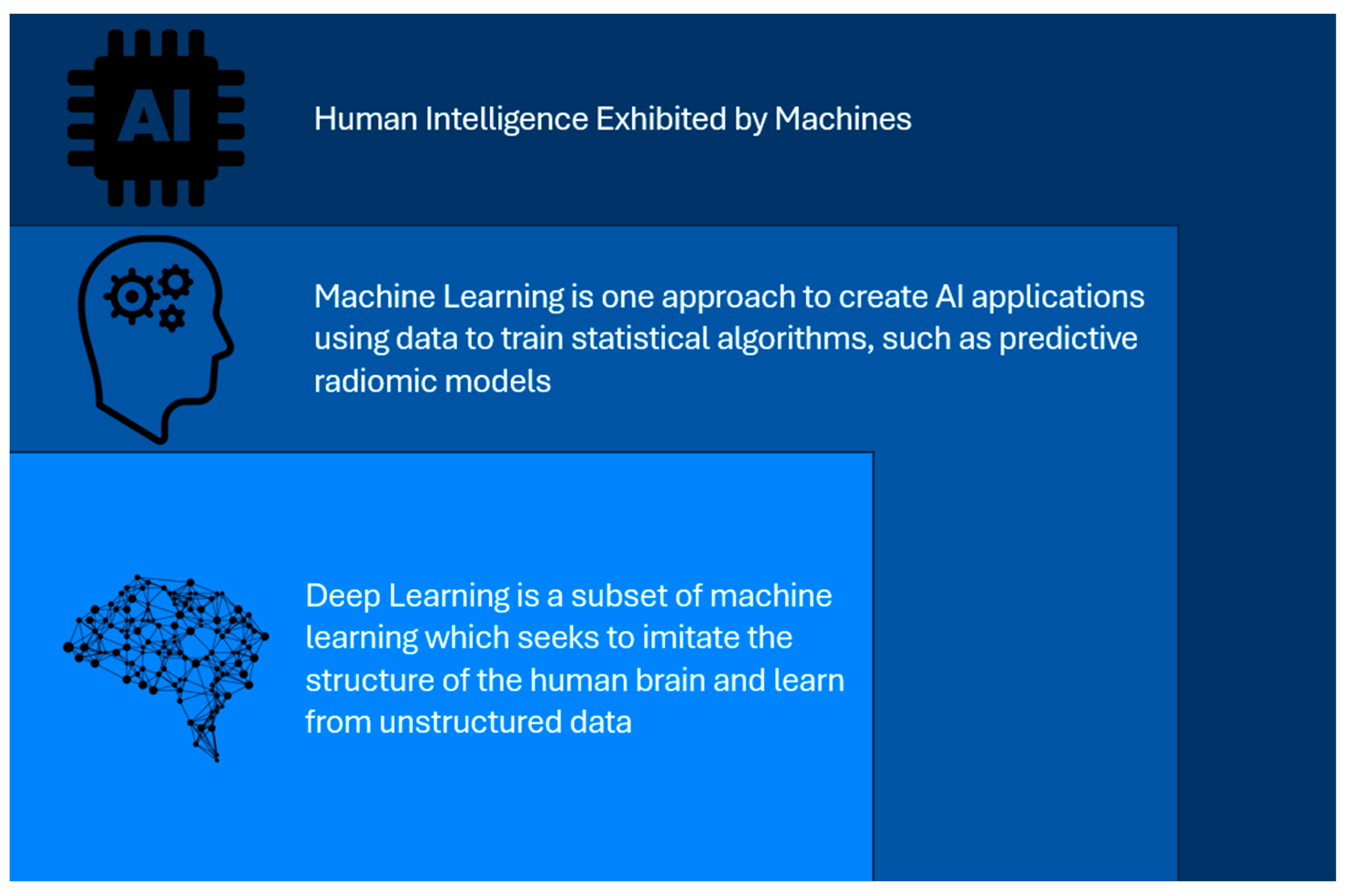 AI

Human Intelligence Exhibited by Machines

Machine Learning is one approach to create AI applications using data to train statistical algorithms, such as predictive radiomic models

Deep Learning is a subset of machine learning which seeks to imitate the structure of the human brain and learn from unstructured data